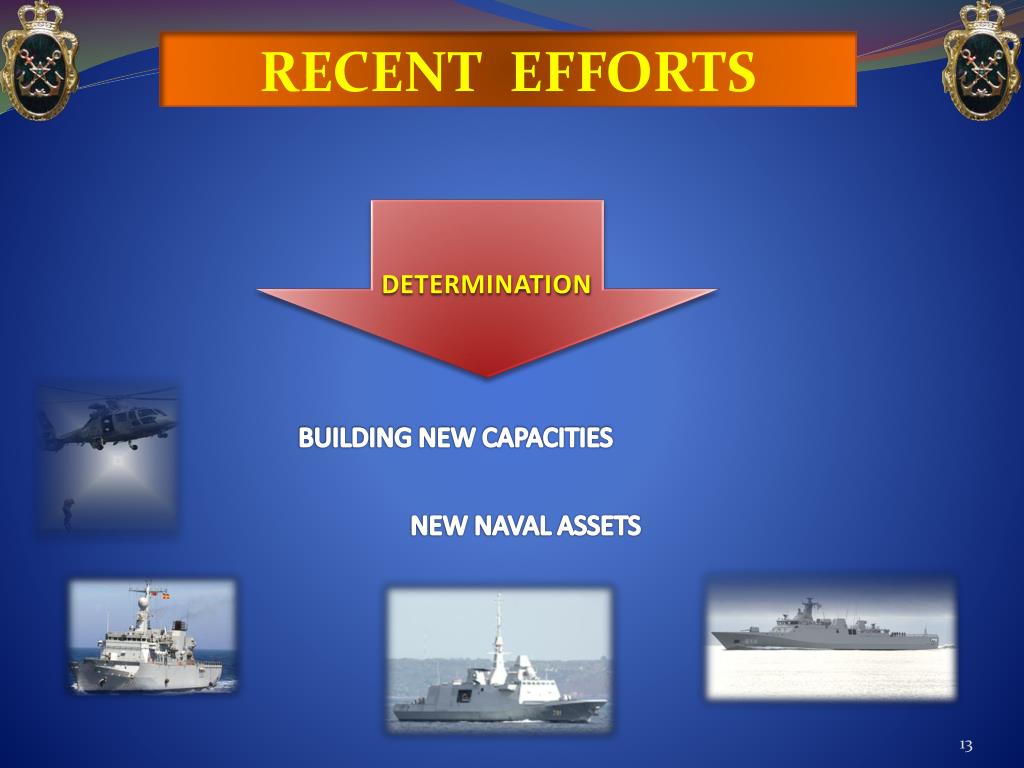 RECENT EFFORTS

DETERMINATION

BUILDING NEW CAPACITIES

NEW NAVAL ASSETS

13